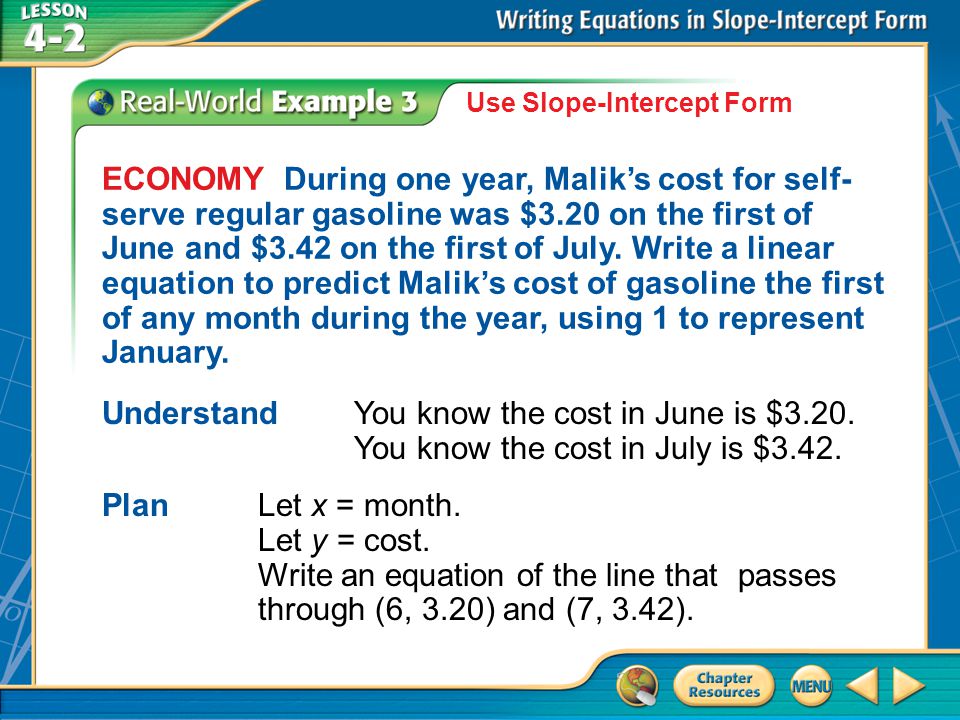 LESSON 4-2

Writing Equations in Slope-Intercept Form

Real-World Example 3 Use Slope-Intercept Form

ECONOMY During one year, Malik's cost for self-serve regular gasoline was \$3.20 on the first of June and \$3.42 on the first of July. Write a linear equation to predict Malik's cost of gasoline the first of any month during the year, using 1 to represent January.

Understand You know the cost in June is \$3.20. You know the cost in July is \$3.42.

Plan Let $x$ = month. Let $y$ = cost. Write an equation of the line that passes through (6, 3.20) and (7, 3.42).

Chapter Resources

MENU